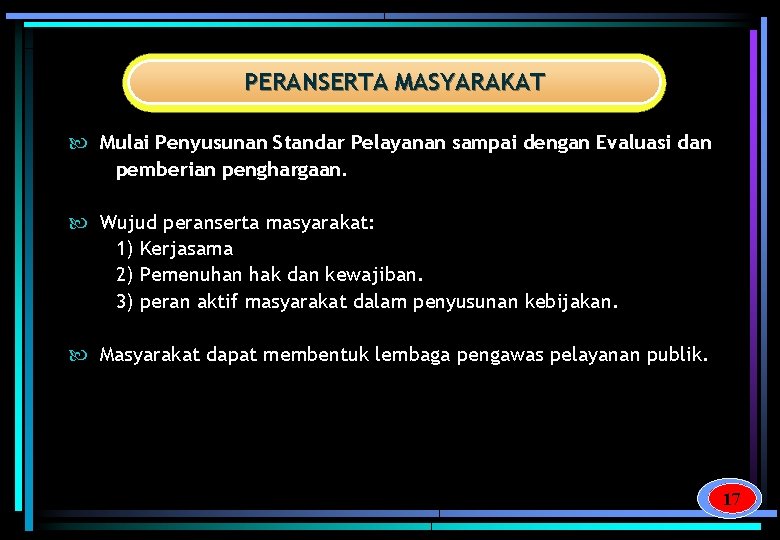 PERANSERTA MASYARAKAT

Mulai Penyusunan Standar Pelayanan sampai dengan Evaluasi dan pemberian penghargaan.

Wujud peranserta masyarakat:
1) Kerjasama
2) Pemenuhan hak dan kewajiban.
3) peran aktif masyarakat dalam penyusunan kebijakan.

Masyarakat dapat membentuk lembaga pengawas pelayanan publik.

17